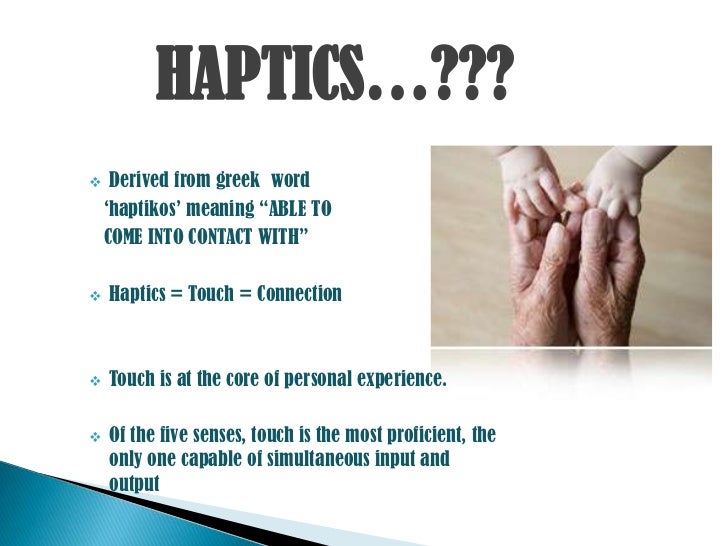 HAPTICS…???

❖ Derived from greek word ‘haptikos’ meaning “ABLE TO COME INTO CONTACT WITH”

❖ Haptics = Touch = Connection

❖ Touch is at the core of personal experience.

❖ Of the five senses, touch is the most proficient, the only one capable of simultaneous input and output